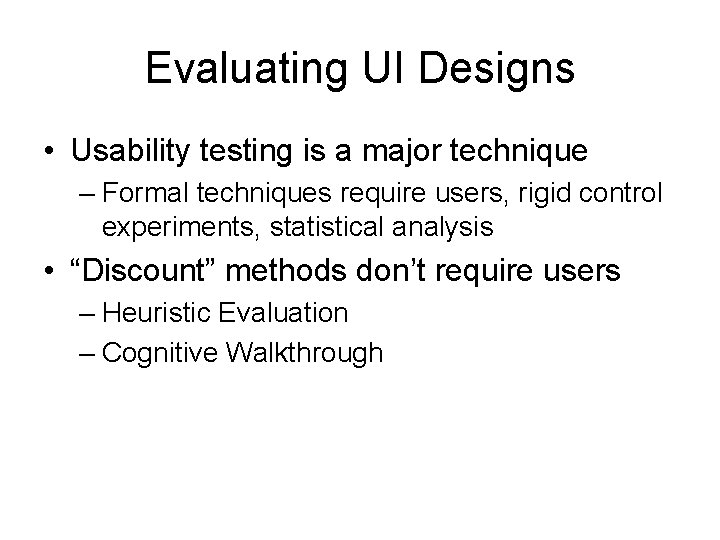 Evaluating UI Designs

• Usability testing is a major technique
– Formal techniques require users, rigid control experiments, statistical analysis

• “Discount” methods don’t require users
– Heuristic Evaluation
– Cognitive Walkthrough